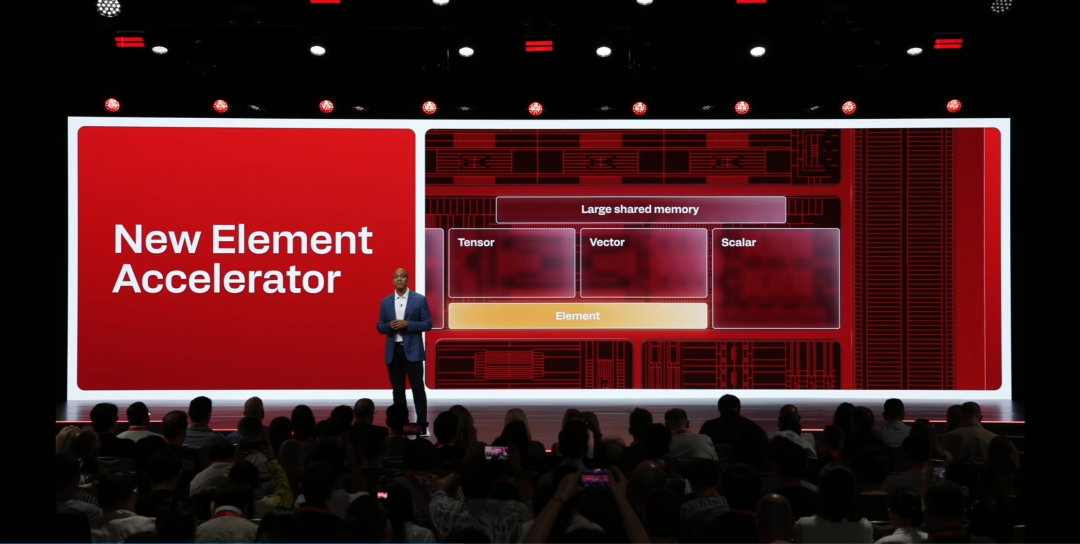 New Element Accelerator

Large shared memory

Tensor

Vector

Scalar

Element